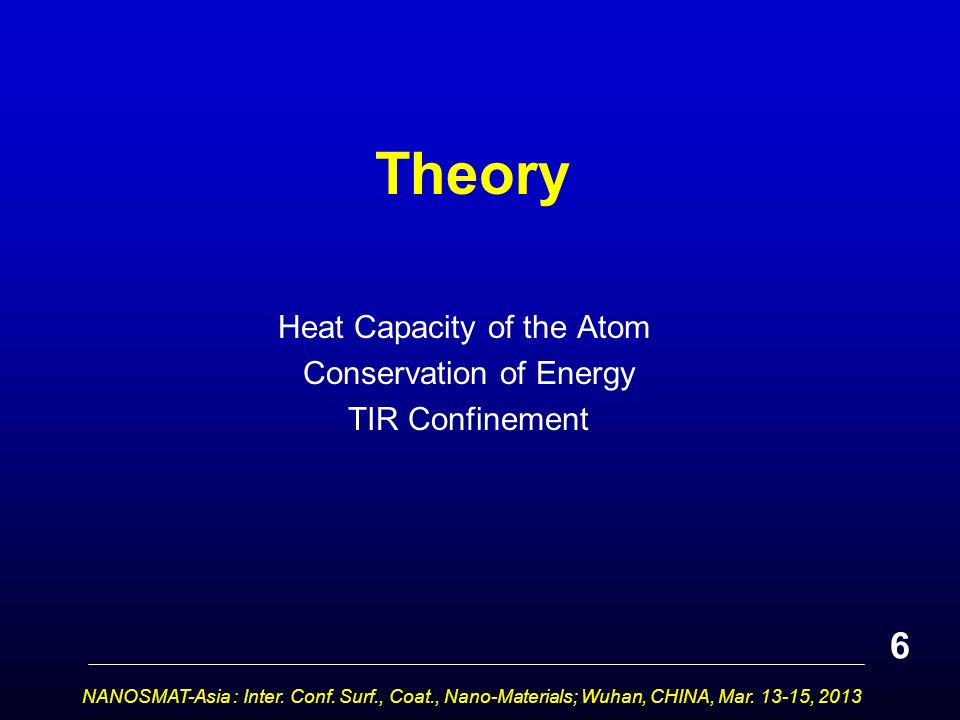 Theory

Heat Capacity of the Atom
Conservation of Energy
TIR Confinement

6

NANOSMAT-Asia : Inter. Conf. Surf., Coat., Nano-Materials; Wuhan, CHINA, Mar. 13-15, 2013